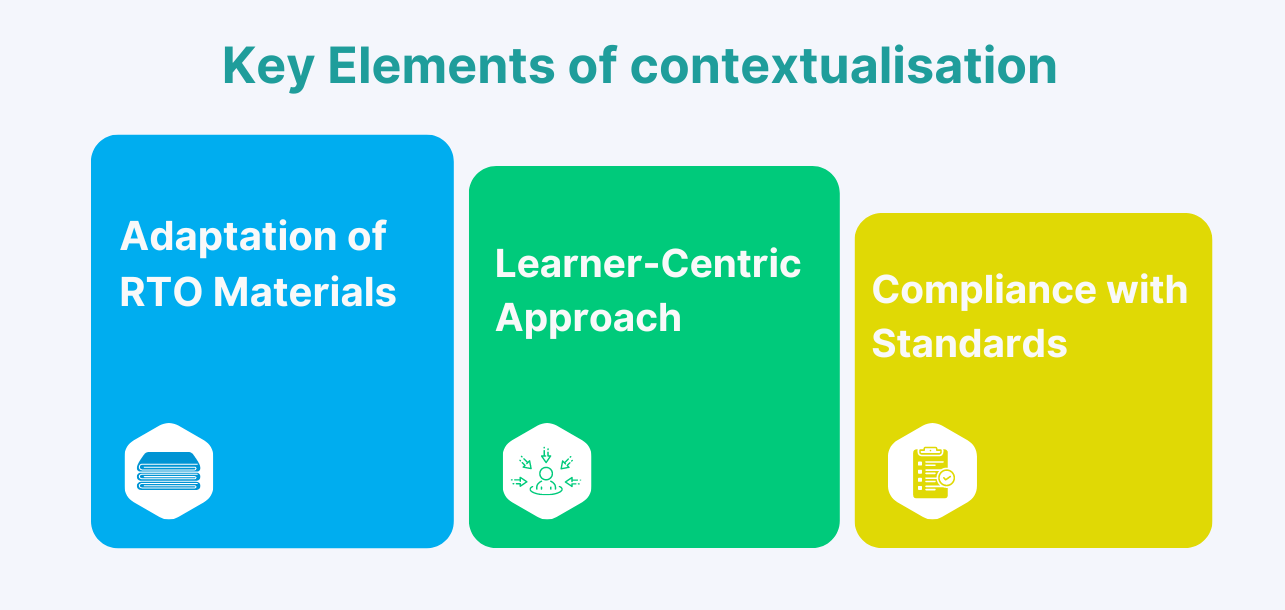 Key Elements of contextualisation

Adaptation of RTO Materials

Learner-Centric Approach

Compliance with Standards